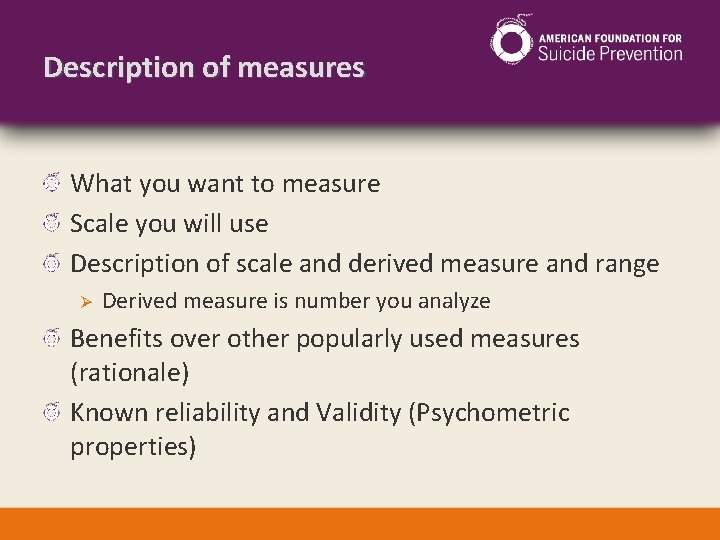 Description of measures

AMERICAN FOUNDATION FOR Suicide Prevention

What you want to measure

Scale you will use

Description of scale and derived measure and range

Derived measure is number you analyze

Benefits over other popularly used measures (rationale)

Known reliability and Validity (Psychometric properties)